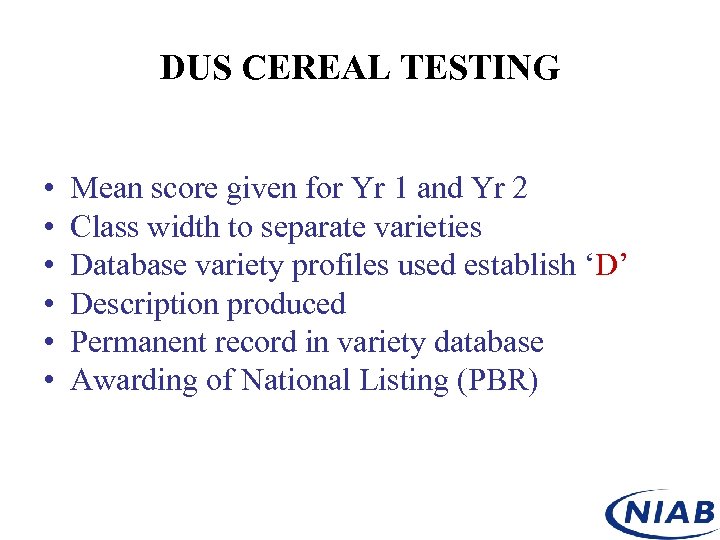 DUS CEREAL TESTING

• Mean score given for Yr 1 and Yr 2
• Class width to separate varieties
• Database variety profiles used establish ‘D’
• Description produced
• Permanent record in variety database
• Awarding of National Listing (PBR)

NIAB